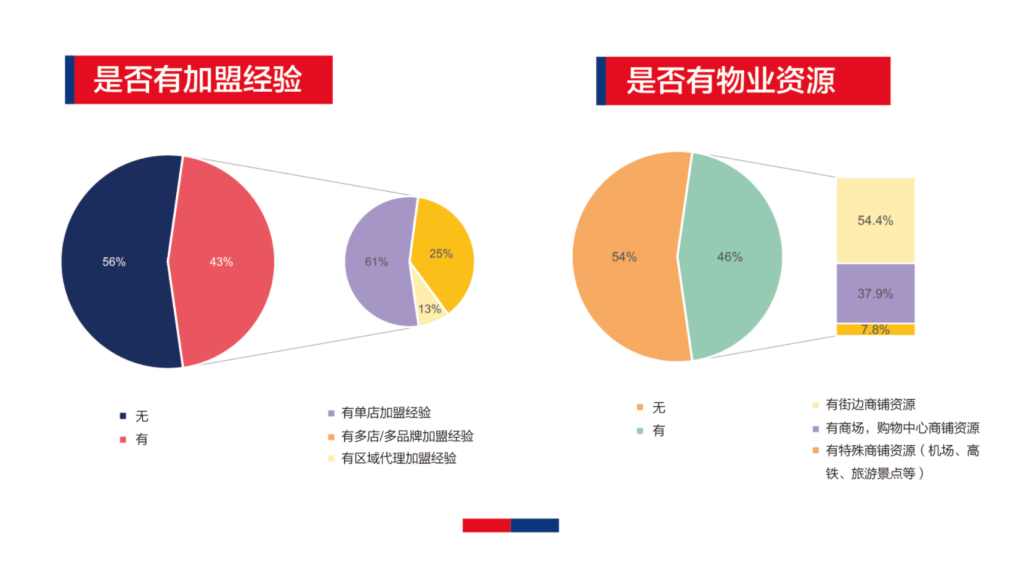 是否有加盟经验

56%
43%

61%
25%
13%

无
有

有单店加盟经验
有多店/多品牌加盟经验
有区域代理加盟经验

是否有物业资源

54%
46%

54.4%
37.9%
7.8%

无
有

有街边商铺资源
有商场，购物中心商铺资源
有特殊商铺资源（机场、高铁、旅游景点等）